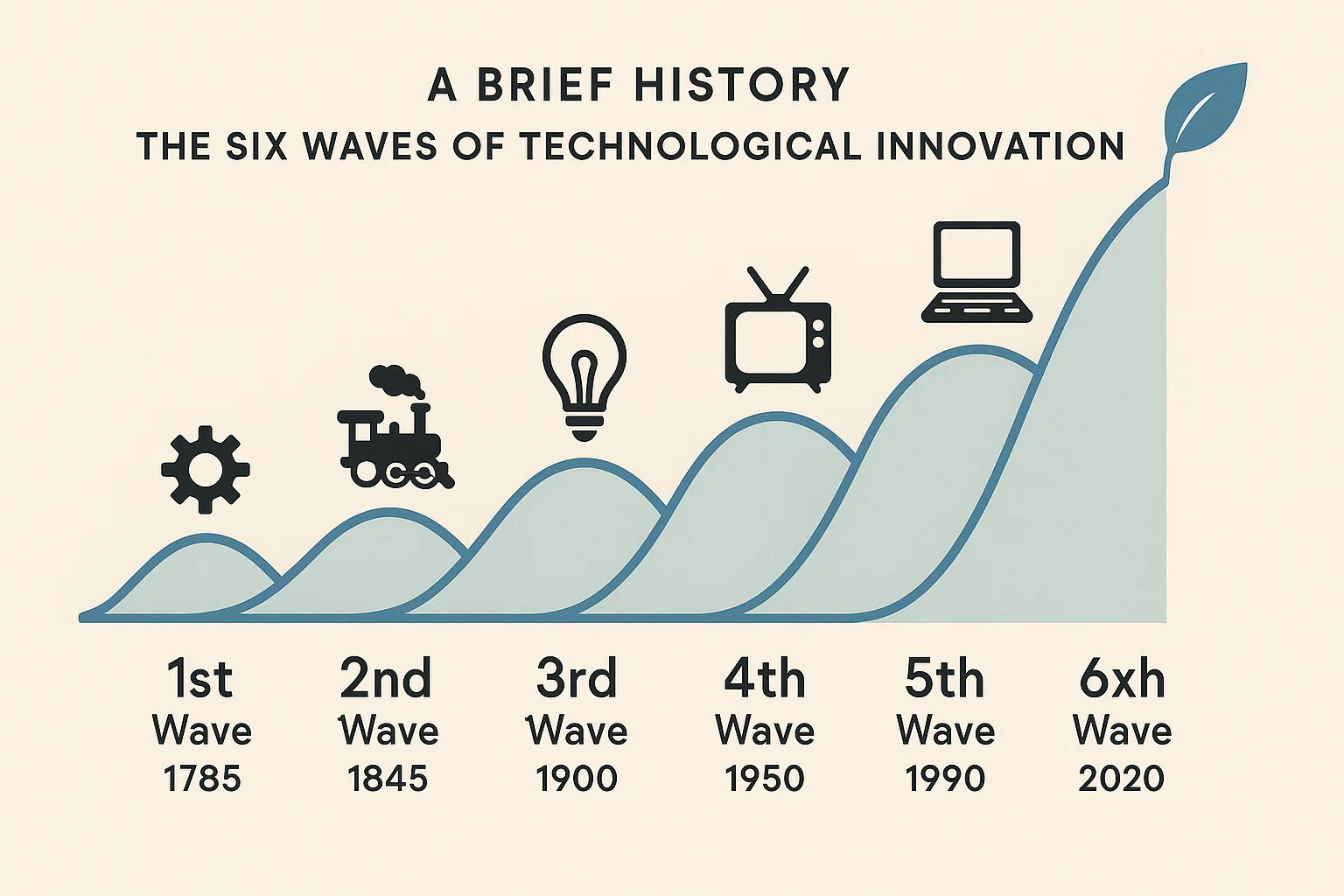 A BRIEF HISTORY
THE SIX WAVES OF TECHNOLOGICAL INNOVATION

1st Wave 1785

2nd Wave 1845

3rd Wave 1900

4th Wave 1950

5th Wave 1990

6xh Wave 2020